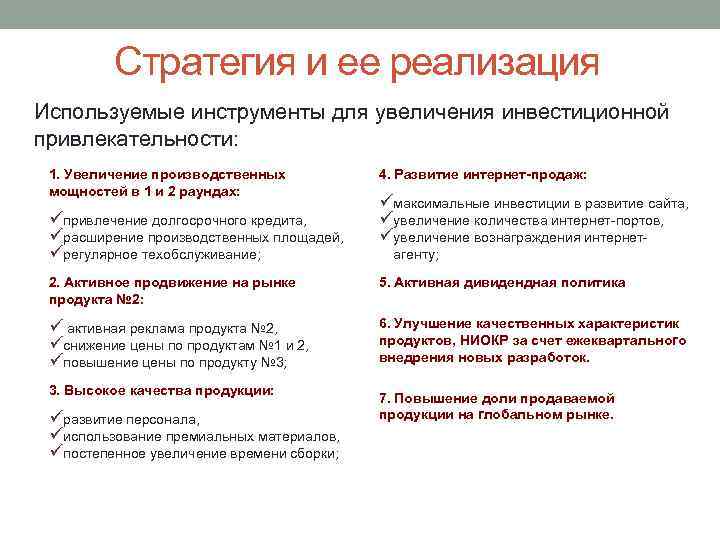 Стратегия и ее реализация

Используемые инструменты для увеличения инвестиционной привлекательности:

1. Увеличение производственных мощностей в 1 и 2 раундах:

✓привлечение долгосрочного кредита,
✓расширение производственных площадей,
✓регулярное техобслуживание;

2. Активное продвижение на рынке продукта №2:

✓ активная реклама продукта №2,
✓снижение цены по продуктам №1 и 2,
✓повышение цены по продукту №3;

3. Высокое качества продукции:

✓развитие персонала,
✓использование премиальных материалов,
✓постепенное увеличение времени сборки;

4. Развитие интернет-продаж:

✓максимальные инвестиции в развитие сайта,
✓увеличение количества интернет-портов,
✓увеличение вознаграждения интернет-агенту;

5. Активная дивидендная политика

6. Улучшение качественных характеристик продуктов, НИОКР за счет ежеквартального внедрения новых разработок.

7. Повышение доли продаваемой продукции на глобальном рынке.